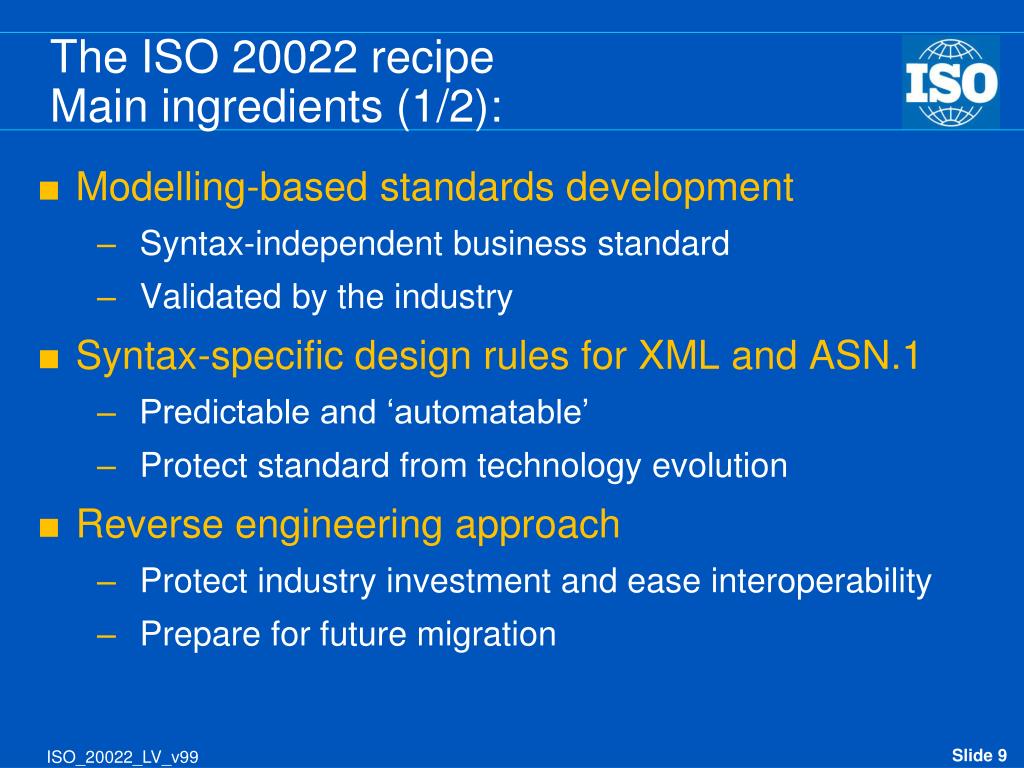 The ISO 20022 recipe
Main ingredients (1/2):

ISO

■ Modelling-based standards development
– Syntax-independent business standard
– Validated by the industry

■ Syntax-specific design rules for XML and ASN.1
– Predictable and ‘automatable’
– Protect standard from technology evolution

■ Reverse engineering approach
– Protect industry investment and ease interoperability
– Prepare for future migration

ISO_20022_LV_v99

Slide 9